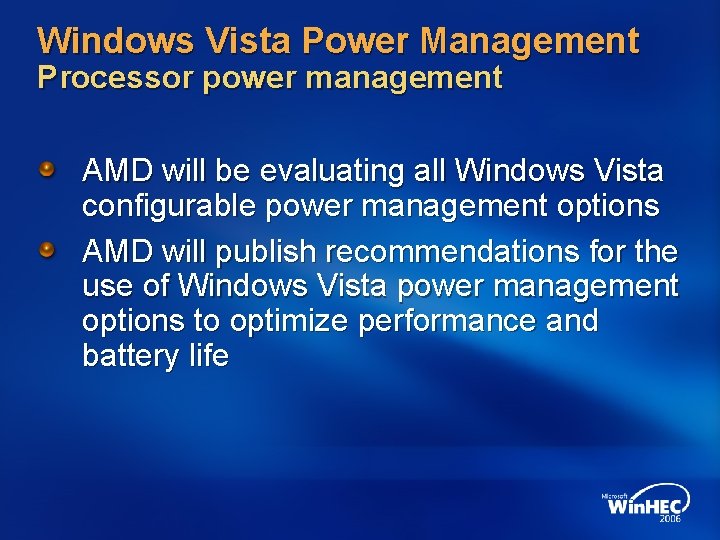 Windows Vista Power Management
Processor power management

AMD will be evaluating all Windows Vista configurable power management options

AMD will publish recommendations for the use of Windows Vista power management options to optimize performance and battery life

Microsoft
WinHEC
2006